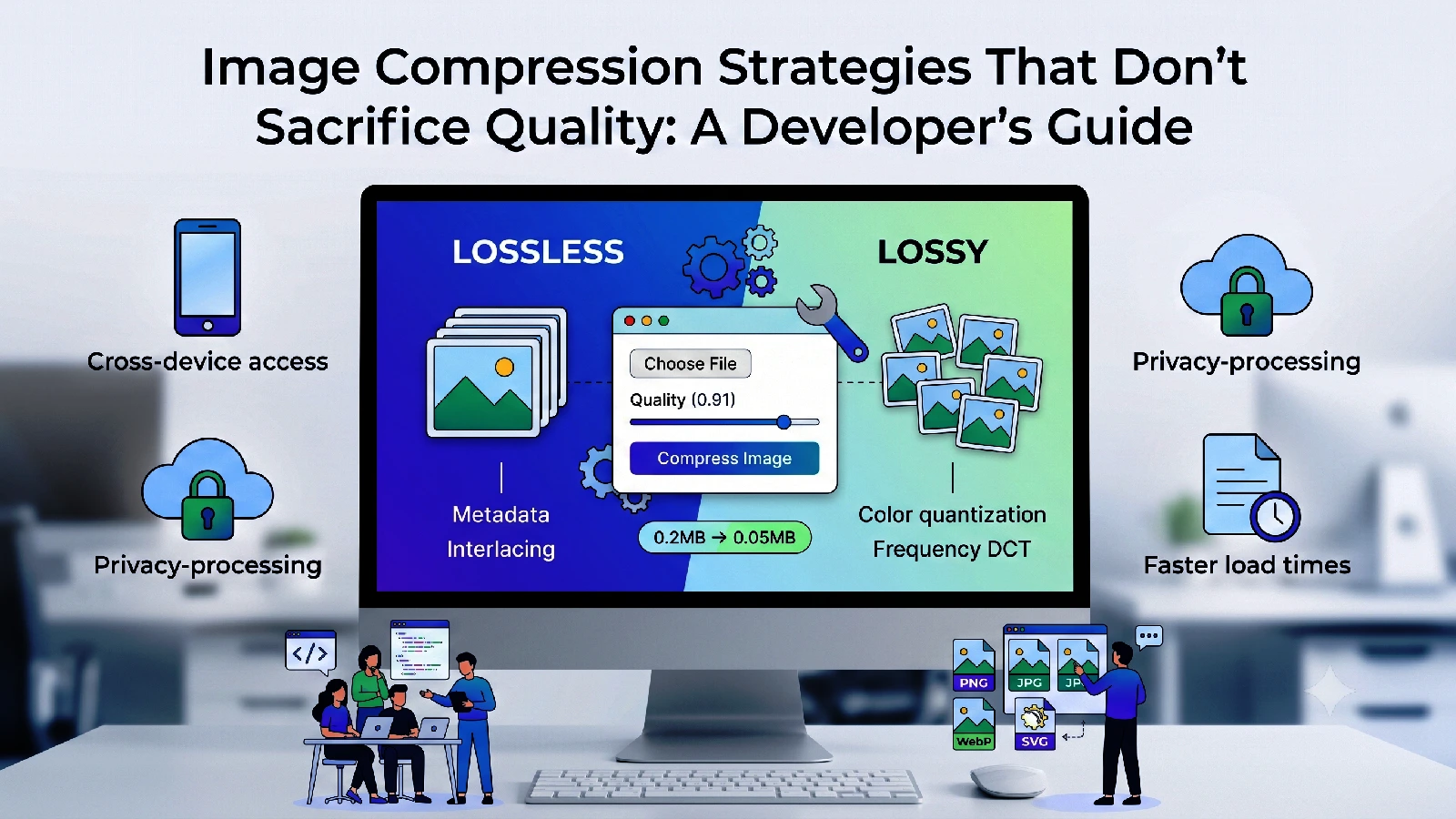 Image Compression Strategies That Don't Sacrifice Quality: A Developer's Guide

Cross-device access

Privacy-processing

LOSSLESS

Metadata
Interlacing

Choose File

Quality (0.91)

Compress Image

0.2MB → 0.05MB

LOSSY

Color quantization
Frequency DCT

Privacy-processing

Faster load times

</>

PNG

JPG

JP

WebP

SVG